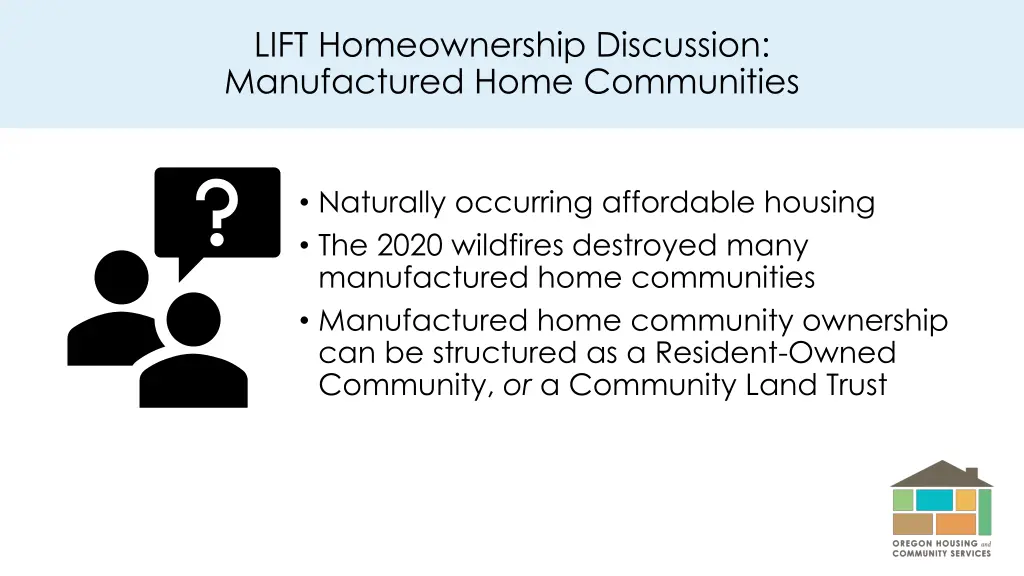 LIFT Homeownership Discussion: Manufactured Home Communities

?

• Naturally occurring affordable housing
• The 2020 wildfires destroyed many manufactured home communities
• Manufactured home community ownership can be structured as a Resident-Owned Community, or a Community Land Trust

OREGON HOUSING and COMMUNITY SERVICES